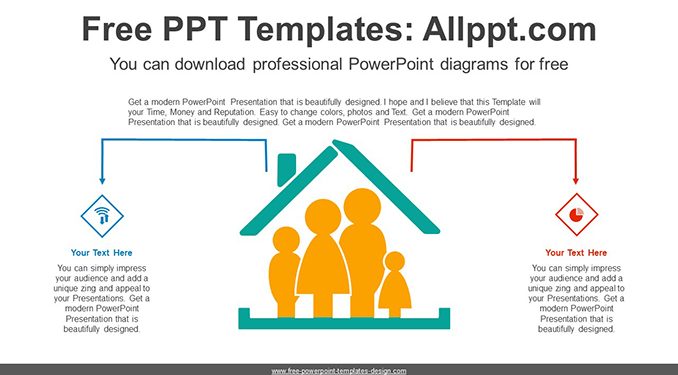 Free PPT Templates: Allppt.com

You can download professional PowerPoint diagrams for free

Get a modern PowerPoint Presentation that is beautifully designed. I hope and I believe that this Template will your Time, Money and Reputation. Easy to change colors, photos and Text. Get a modern PowerPoint Presentation that is beautifully designed. Get a modern PowerPoint Presentation that is beautifully designed.

Your Text Here

You can simply impress your audience and add a unique zing and appeal to your Presentations. Get a modern PowerPoint Presentation that is beautifully designed.

Your Text Here

You can simply impress your audience and add a unique zing and appeal to your Presentations. Get a modern PowerPoint Presentation that is beautifully designed.

www.free-powerpoint-templates-design.com